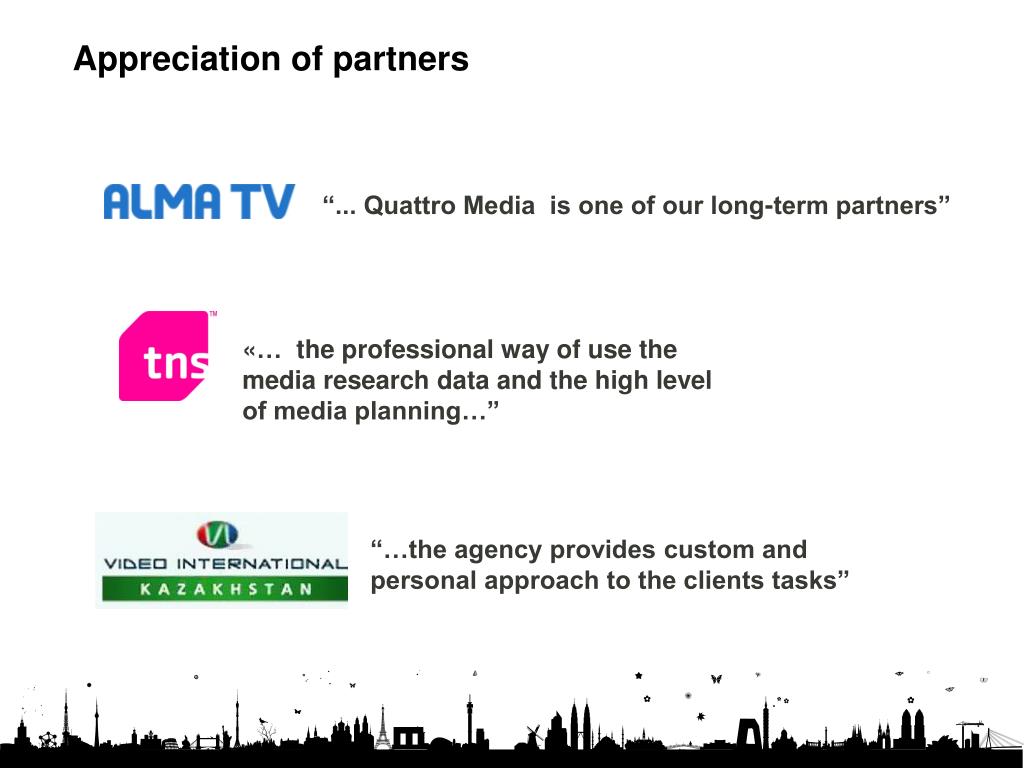 Appreciation of partners

ALMA TV

“... Quattro Media is one of our long-term partners”

tns™

«… the professional way of use the media research data and the high level of media planning…”

VIDEO INTERNATIONAL
KAZAKHSTAN

“…the agency provides custom and personal approach to the clients tasks”